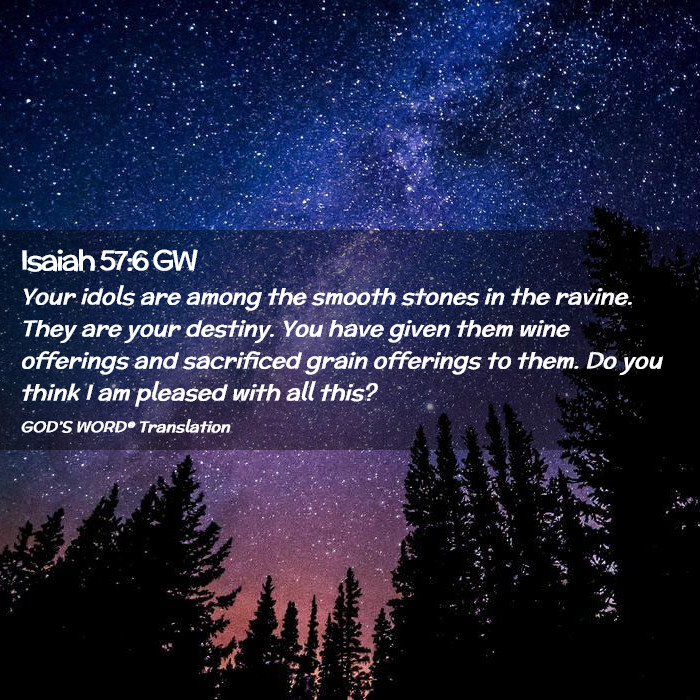 Isaiah 57:6 GW

Your idols are among the smooth stones in the ravine. They are your destiny. You have given them wine offerings and sacrificed grain offerings to them. Do you think I am pleased with all this?

GOD'S WORD® Translation